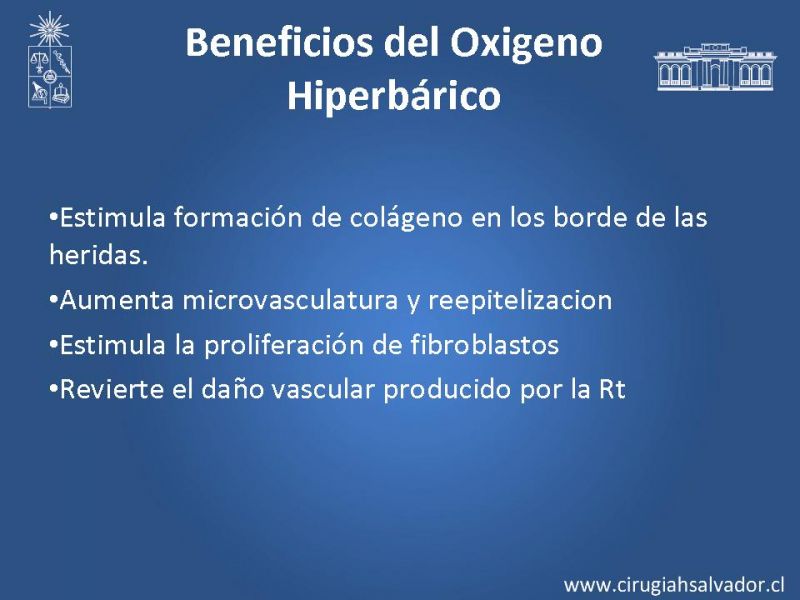 Beneficios del Oxigeno Hiperbárico

•Estimula formación de colágeno en los borde de las heridas.

•Aumenta microvasculatura y reepitelizacion

•Estimula la proliferación de fibroblastos

•Revierte el daño vascular producido por la Rt

www.cirugiahsalvador.cl